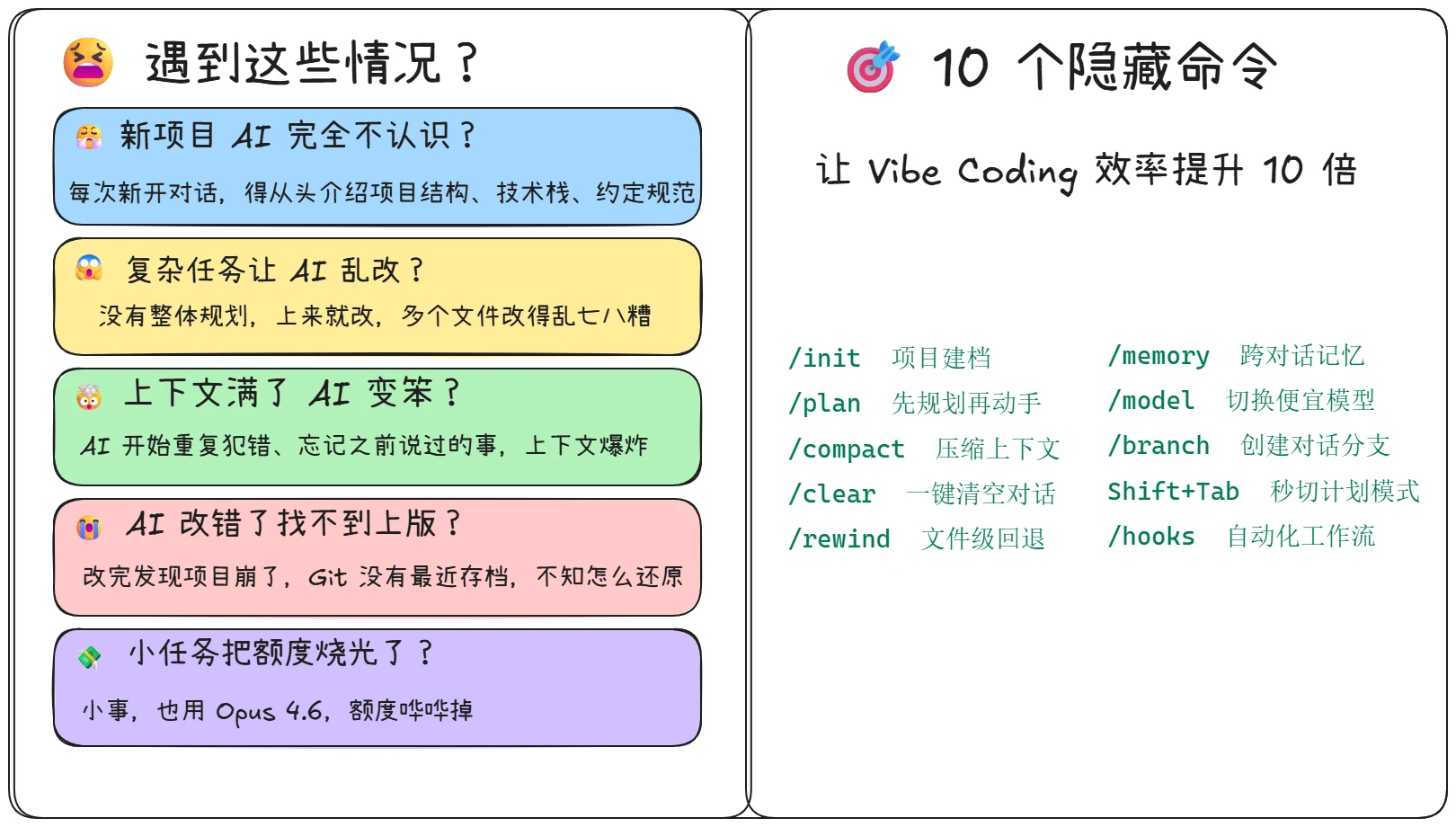 遇到这些情况？

新项目 AI 完全不认识？

每次新开对话，得从头介绍项目结构、技术栈、约定规范

复杂任务让 AI 乱改？

没有整体规划，上来就改，多个文件改得乱七八糟

上下文满了 AI 变笨？

AI 开始重复犯错、忘记之前说过的事，上下文爆炸

AI 改错了找不到上版？

改完发现项目崩了，Git 没有最近存档，不知怎么还原

小任务把额度烧光了？

小事，也用 Opus 4.6，额度哗哗掉

10 个隐藏命令

让 Vibe Coding 效率提升 10 倍

/init 项目建档
/plan 先规划再动手
/compact 压缩上下文
/clear 一键清空对话
/rewind 文件级回退

/memory 跨对话记忆
/model 切换便宜模型
/branch 创建对话分支
Shift+Tab 秒切计划模式
/hooks 自动化工作流